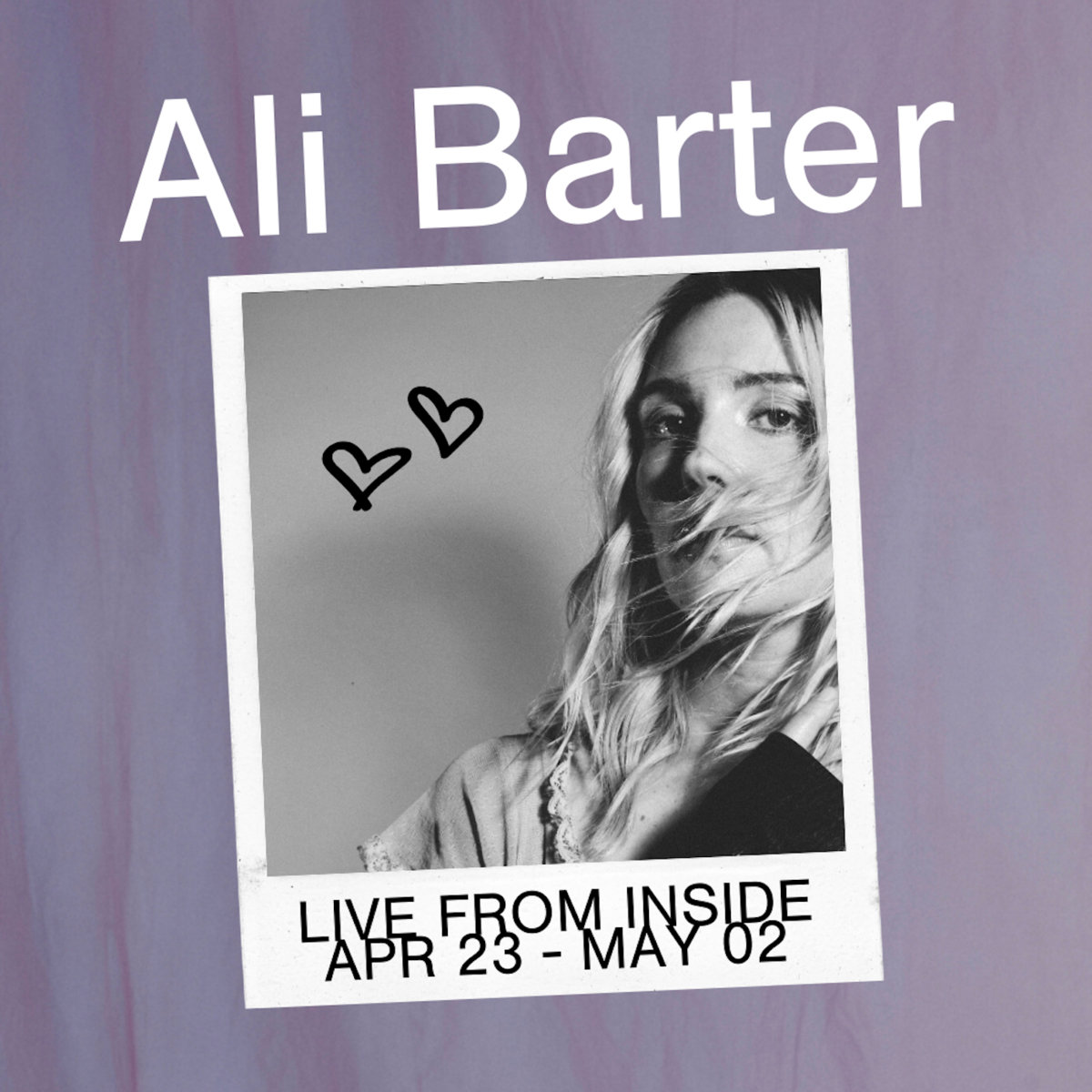 Ali Barter

LIVE FROM INSIDE
APR 23 - MAY 02